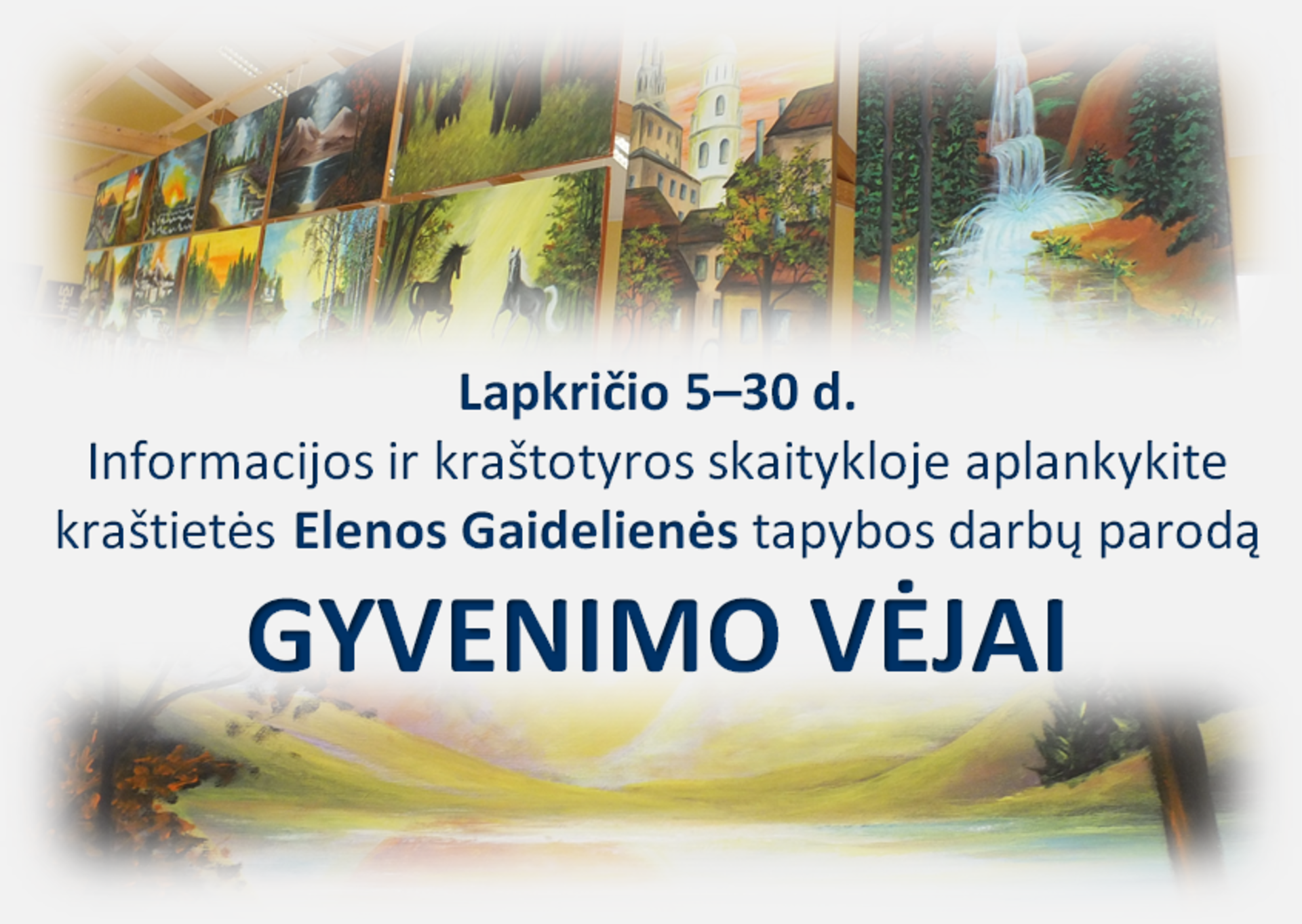 Lapkričio 5–30 d.

Informacijos ir kraštotyros skaitykloje aplankykite kraštietės Elenos Gaidelienės tapybos darbų parodą

GYVENIMO VĖJAI